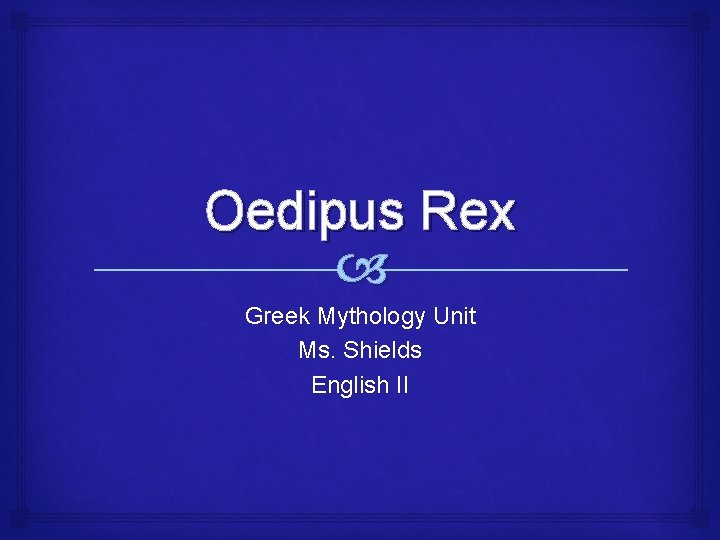 Oedipus Rex

Greek Mythology Unit
Ms. Shields
English II